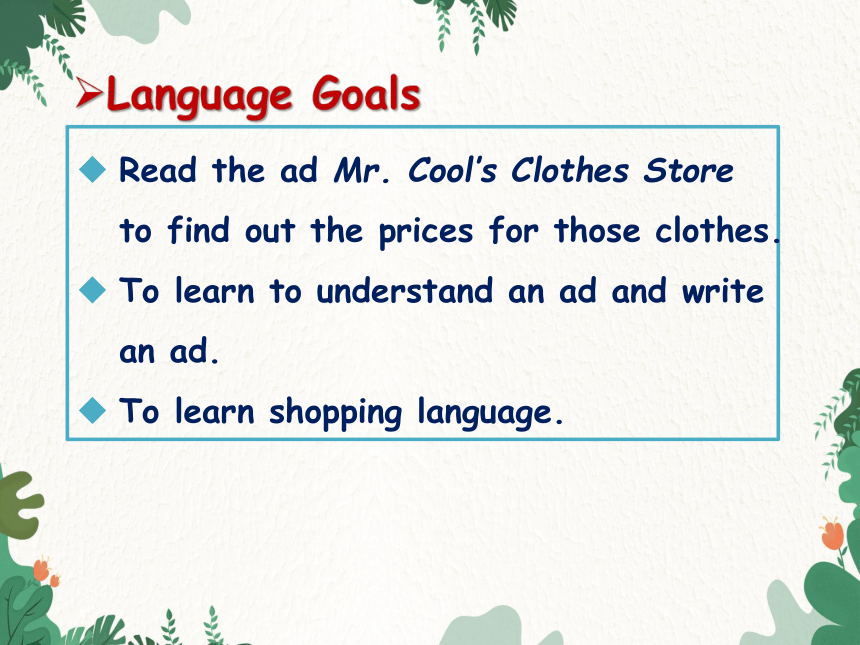 ➢Language Goals

◆ Read the ad Mr. Cool's Clothes Store to find out the prices for those clothes.

◆ To learn to understand an ad and write an ad.

◆ To learn shopping language.